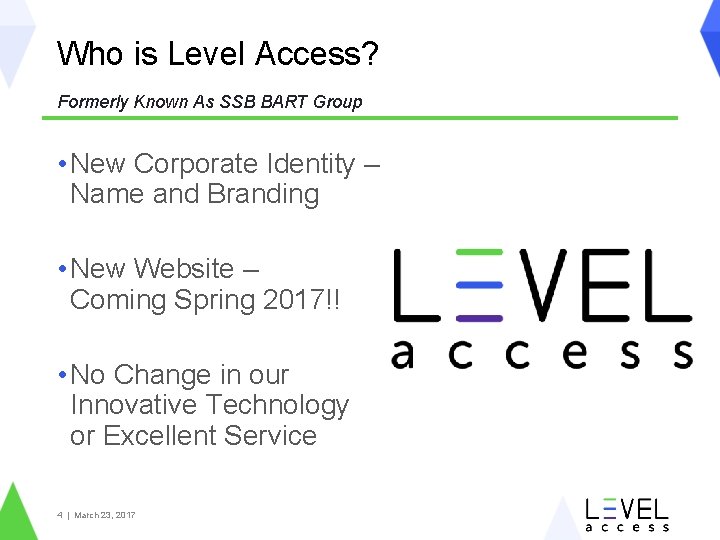 Who is Level Access?

Formerly Known As SSB BART Group

• New Corporate Identity – Name and Branding

• New Website – Coming Spring 2017!!

• No Change in our Innovative Technology or Excellent Service

LEVEL access

4 | March 23, 2017

LEVEL access